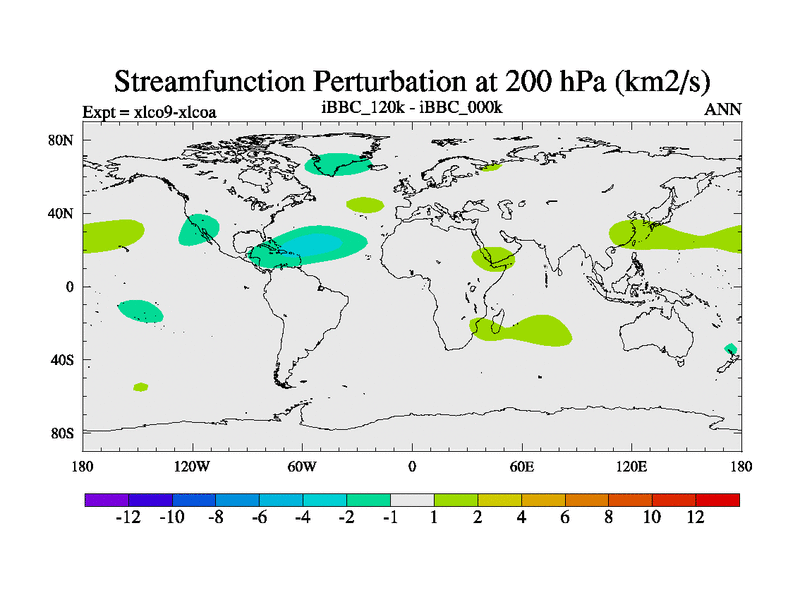 Streamfunction Perturbation at 200 hPa (km2/s)

Expt = xlco9-xlcoa

iBBC_120k - iBBC_000k

ANN

80N

40N

0

40S

80S

180

120W

60W

0

60E

120E

180

-12 -10 -8 -6 -4 -2 -1 1 2 4 6 8 10 12